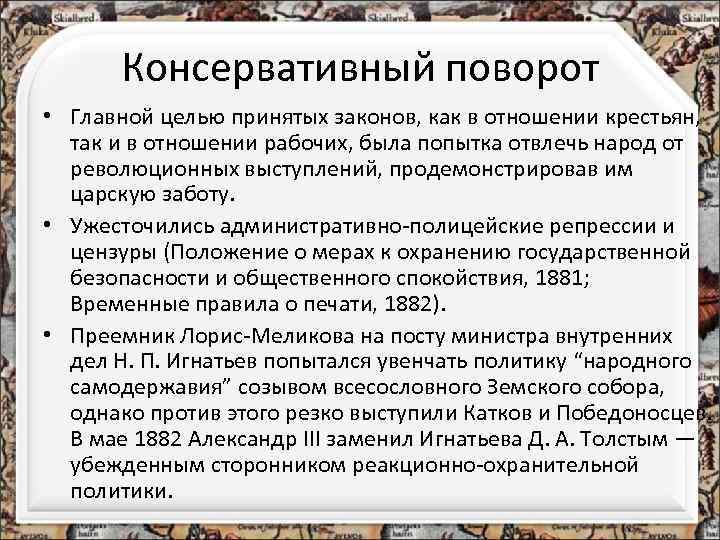 Консервативный поворот

• Главной целью принятых законов, как в отношении крестьян, так и в отношении рабочих, была попытка отвлечь народ от революционных выступлений, продемонстрировав им царскую заботу.

• Ужесточились административно-полицейские репрессии и цензуры (Положение о мерах к охранению государственной безопасности и общественного спокойствия, 1881; Временные правила о печати, 1882).

• Преемник Лорис-Меликова на посту министра внутренних дел Н. П. Игнатьев попытался увенчать политику “народного самодержавия” созывом всесословного Земского собора, однако против этого резко выступили Катков и Победоносцев. В мае 1882 Александр III заменил Игнатьева Д. А. Толстым — убежденным сторонником реакционно-охранительной политики.